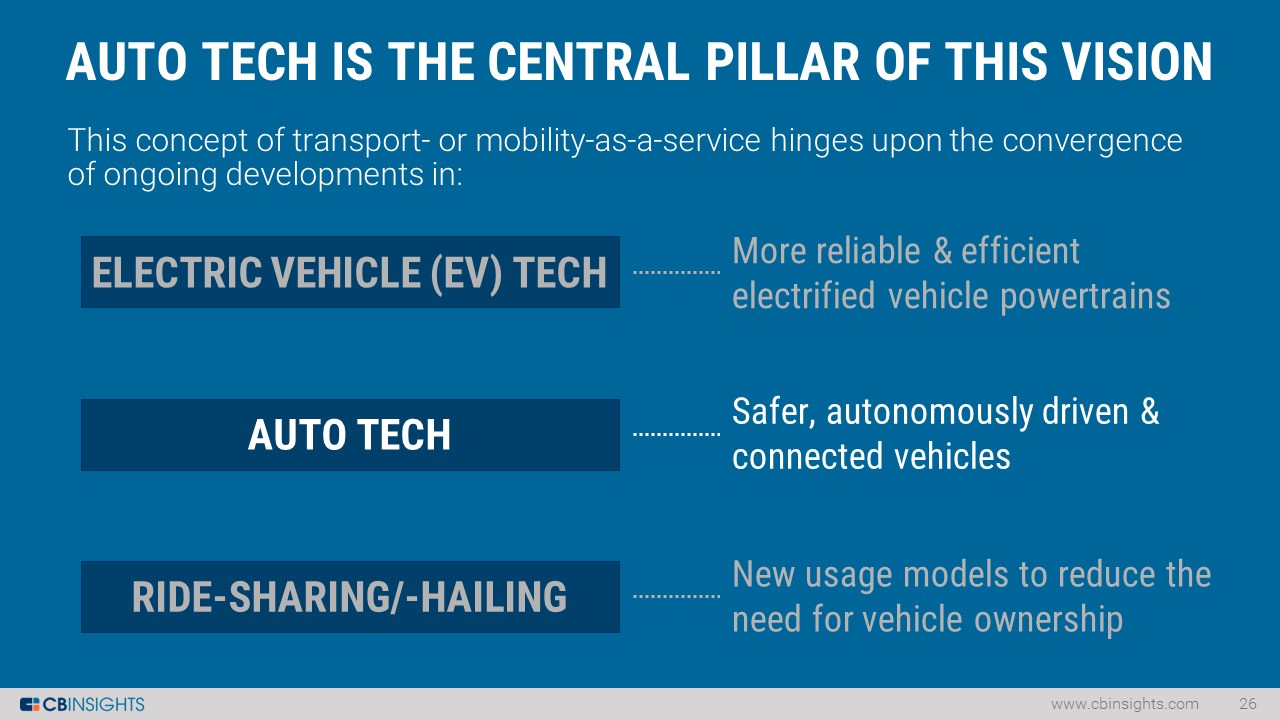 AUTO TECH IS THE CENTRAL PILLAR OF THIS VISION

This concept of transport- or mobility-as-a-service hinges upon the convergence of ongoing developments in:

ELECTRIC VEHICLE (EV) TECH

More reliable & efficient electrified vehicle powertrains

AUTO TECH

Safer, autonomously driven & connected vehicles

RIDE-SHARING/-HAILING

New usage models to reduce the need for vehicle ownership

CBINSIGHTS

www.cbinsights.com 26